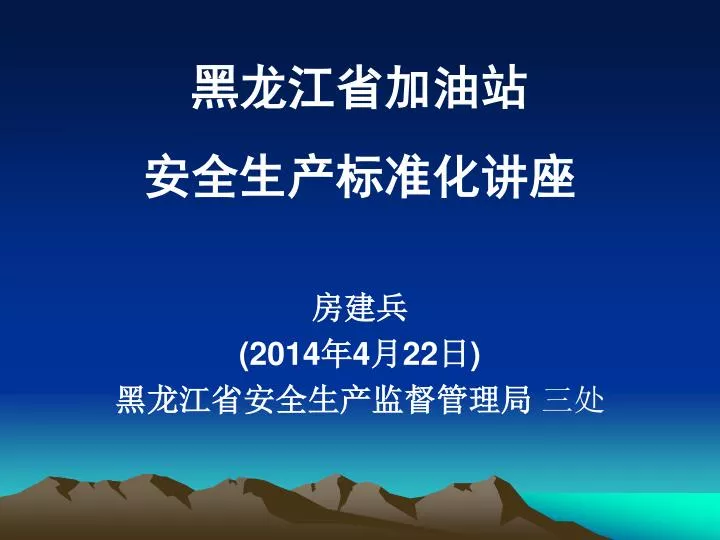 黑龙江省加油站

安全生产标准化讲座

房建兵

(2014年4月22日)

黑龙江省安全生产监督管理局 三处